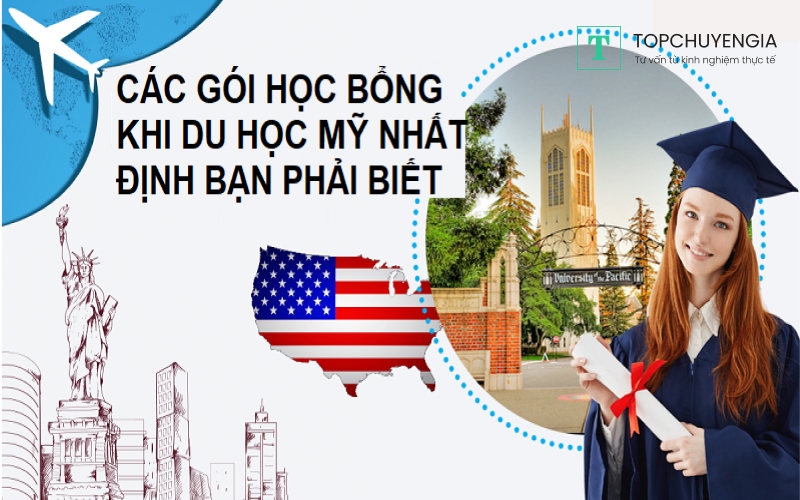 T TOPCHUYENGIA
Tư vấn từ kinh nghiệm thực tế

CÁC GÓI HỌC BỔNG KHI DU HỌC MỸ NHẤT ĐỊNH BẠN PHẢI BIẾT

University of the Pacific